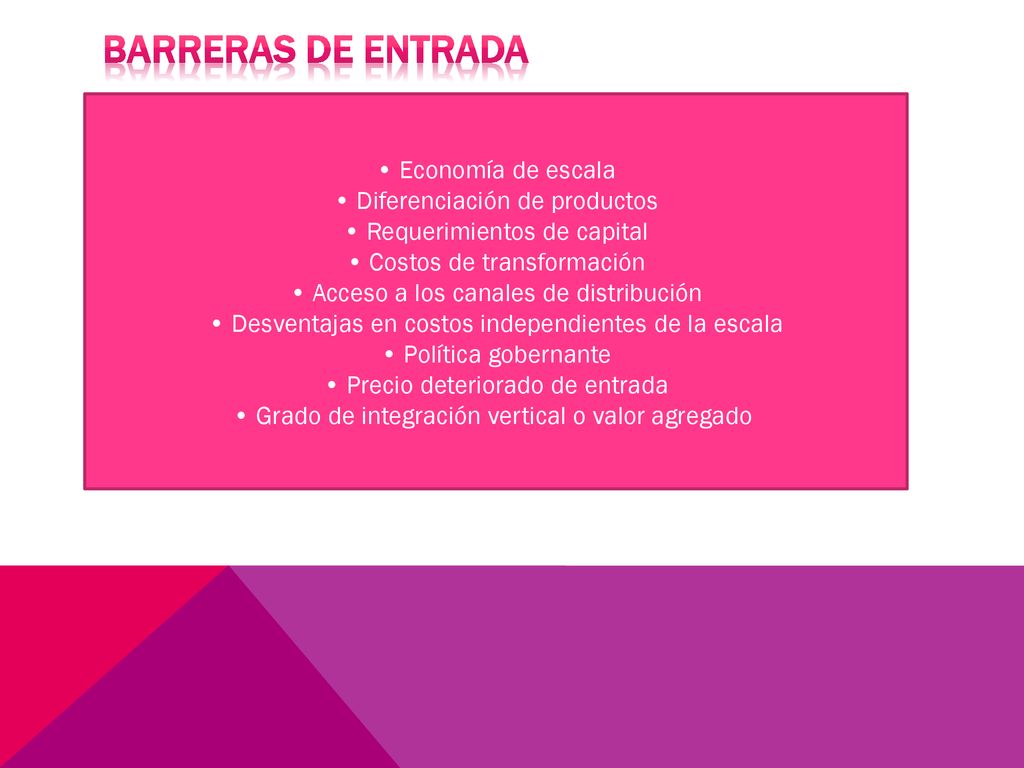 BARRERAS DE ENTRADA

• Economía de escala
• Diferenciación de productos
• Requerimientos de capital
• Costos de transformación
• Acceso a los canales de distribución
• Desventajas en costos independientes de la escala
• Política gobernante
• Precio deteriorado de entrada
• Grado de integración vertical o valor agregado